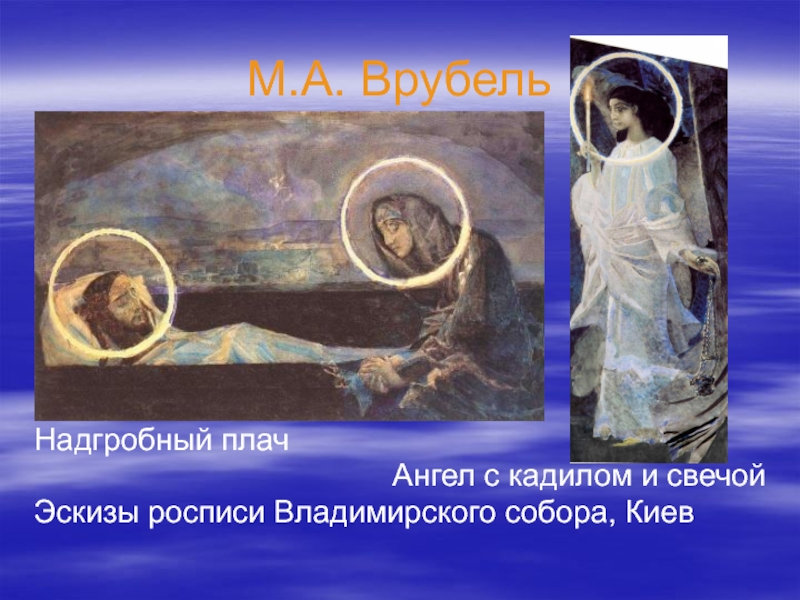 М.А. Врубель

Надгробный плач

Ангел с кадилом и свечой

Эскизы росписи Владимирского собора, Киев